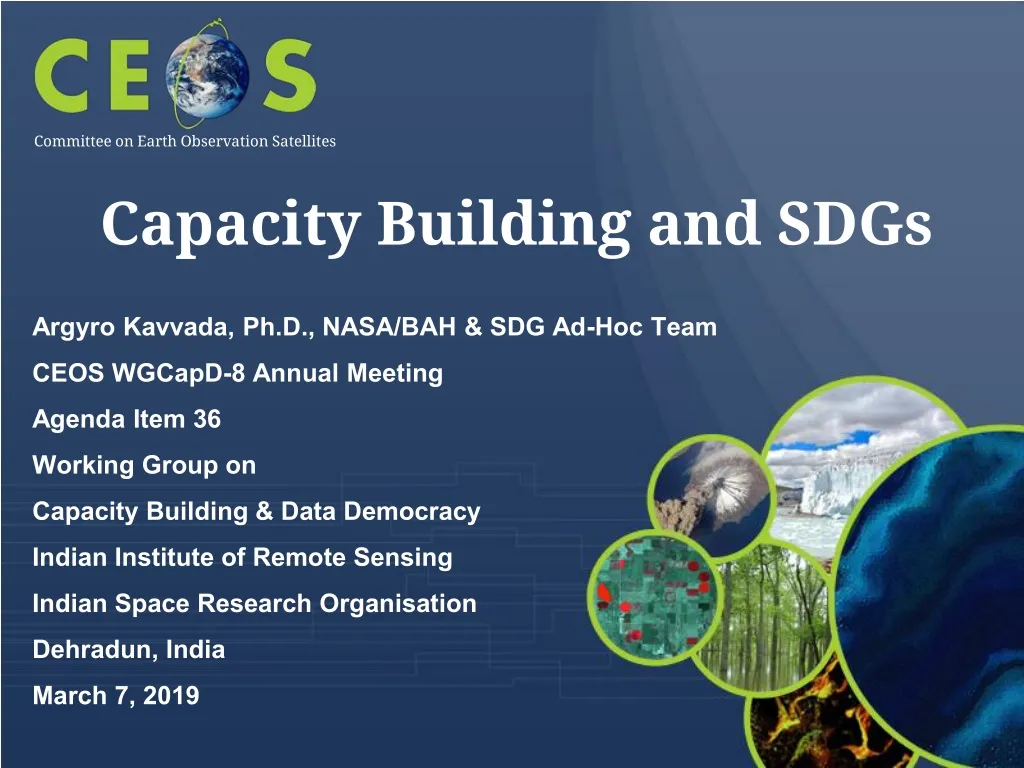 CEOS
Committee on Earth Observation Satellites

Capacity Building and SDGs

Argyro Kavvada, Ph.D., NASA/BAH & SDG Ad-Hoc Team

CEOS WGCapD-8 Annual Meeting

Agenda Item 36

Working Group on

Capacity Building & Data Democracy

Indian Institute of Remote Sensing

Indian Space Research Organisation

Dehradun, India

March 7, 2019